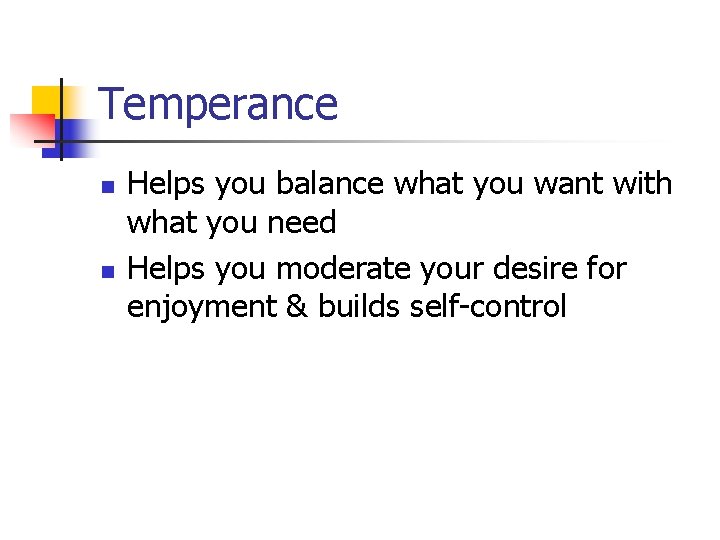 Temperance

- Helps you balance what you want with what you need
- Helps you moderate your desire for enjoyment & builds self-control